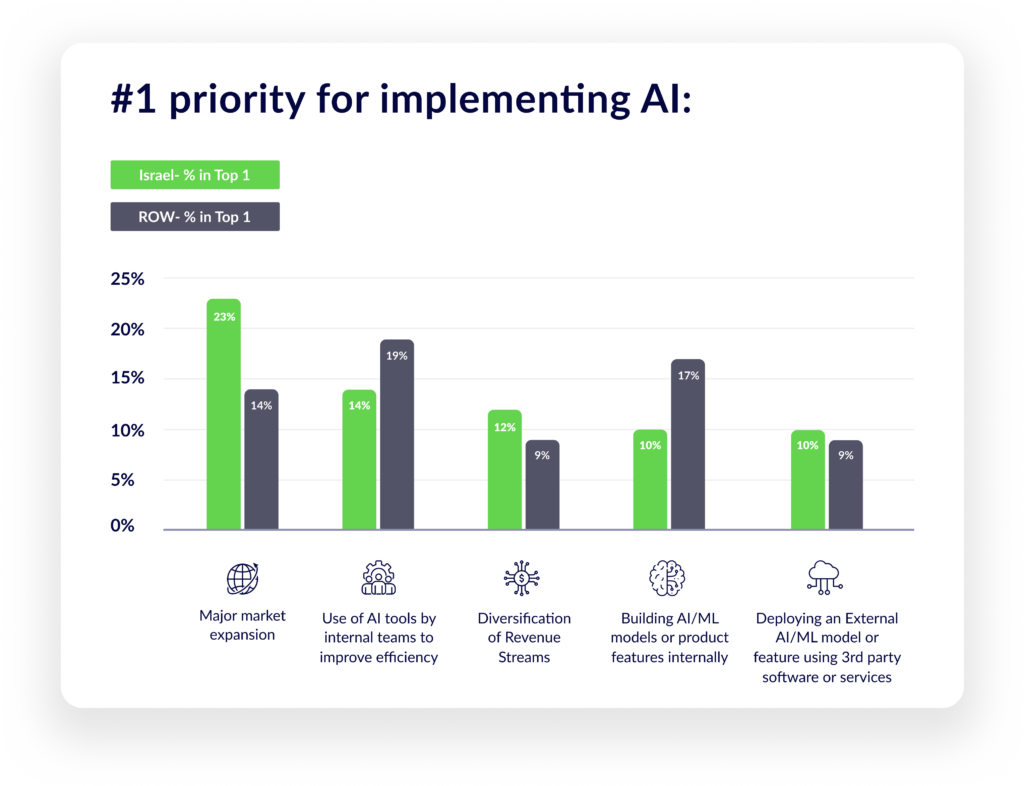 #1 priority for implementing AI:

Israel- % in Top 1

ROW- % in Top 1

25%
20%
15%
10%
5%
0%

23%
14%
14%
19%
12%
9%
10%
17%
10%
9%

Major market expansion

Use of AI tools by internal teams to improve efficiency

Diversification of Revenue Streams

Building AI/ML models or product features internally

Deploying an External AI/ML model or feature using 3rd party software or services